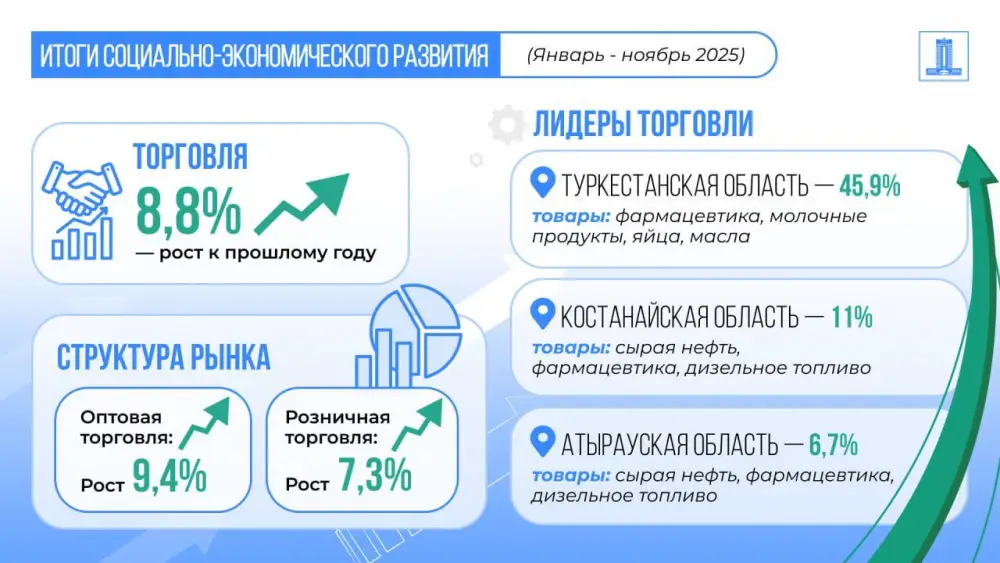 ИТОГИ СОЦИАЛЬНО-ЭКОНОМИЧЕСКОГО РАЗВИТИЯ

(Январь - ноябрь 2025)

ТОРГОВЛЯ
8,8%
— рост к прошлому году

СТРУКТУРА РЫНКА

Оптовая торговля:
Рост 9,4%

Розничная торговля:
Рост 7,3%

ЛИДЕРЫ ТОРГОВЛИ

ТУРКЕСТАНСКАЯ ОБЛАСТЬ — 45,9%
товары: фармацевтика, молочные продукты, яйца, масла

КОСТАНАЙСКАЯ ОБЛАСТЬ — 11%
товары: сырая нефть, фармацевтика, дизельное топливо

АТЫРАУСКАЯ ОБЛАСТЬ — 6,7%
товары: сырая нефть, фармацевтика, дизельное топливо